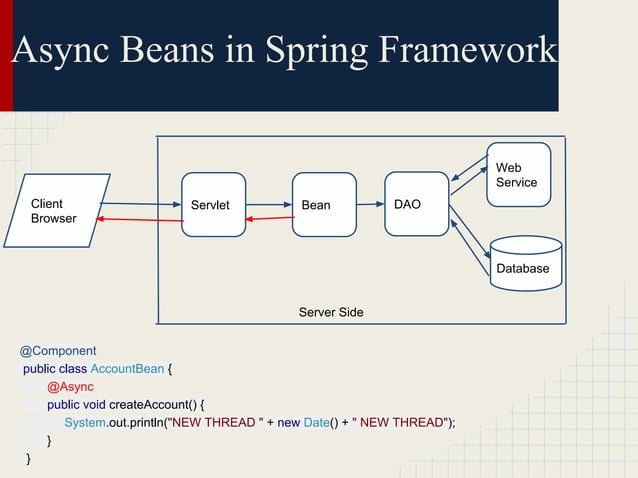 Async Beans in Spring Framework

Client Browser

Servlet

Bean

DAO

Web Service

Database

Server Side

@Component
public class AccountBean {
@Async
public void createAccount() {
System.out.println("NEW THREAD " + new Date() + " NEW THREAD");
}
}